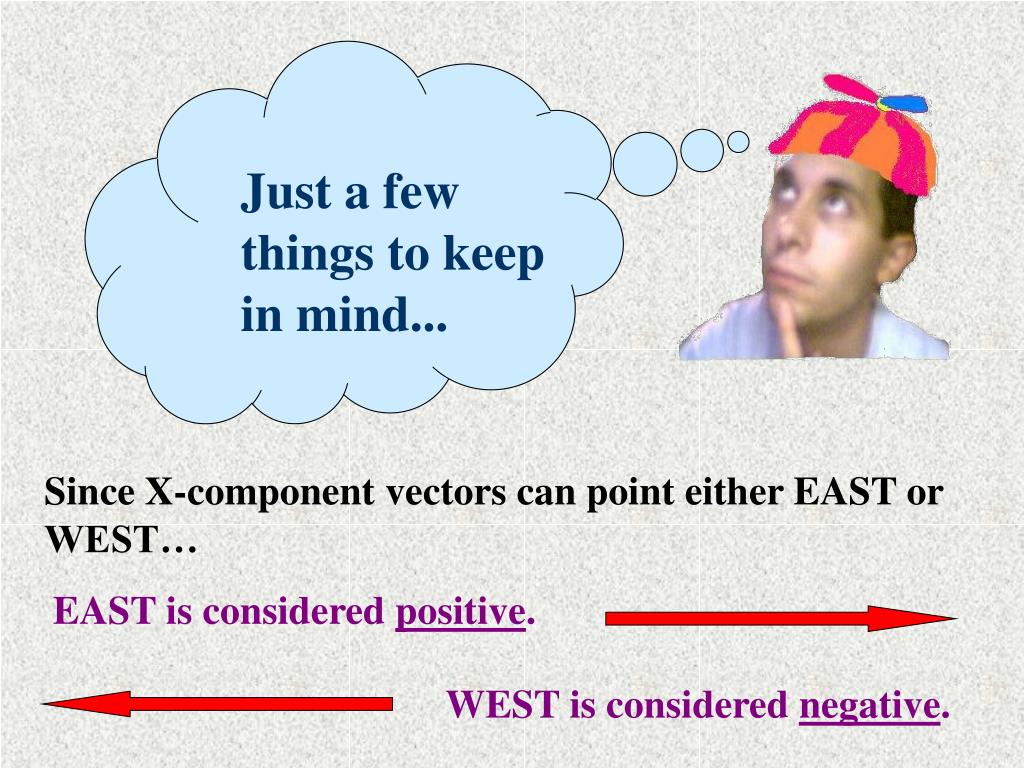 Just a few things to keep in mind...

Since X-component vectors can point either EAST or WEST…

EAST is considered positive.

WEST is considered negative.